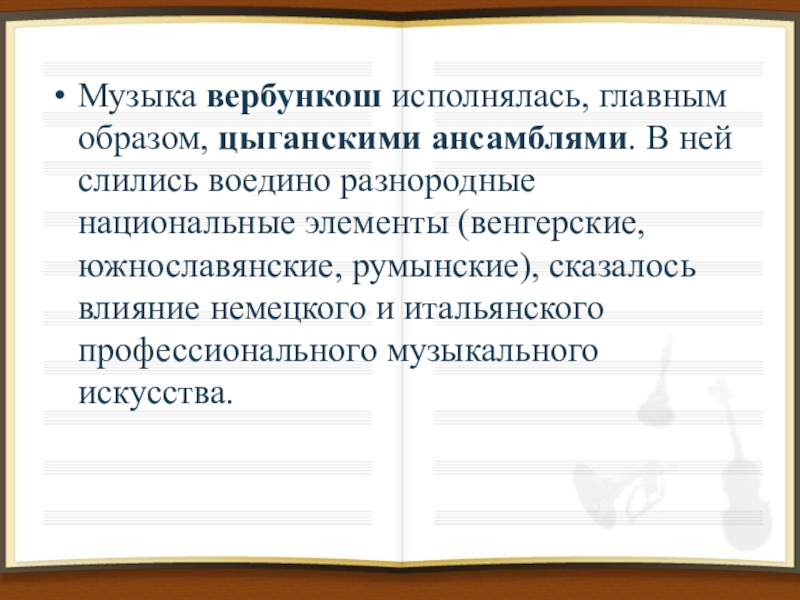 • Музыка вербункош исполнялась, главным образом, цыганскими ансамблями. В ней слились воедино разнородные национальные элементы (венгерские, южнославянские, румынские), сказалось влияние немецкого и итальянского профессионального музыкального искусства.